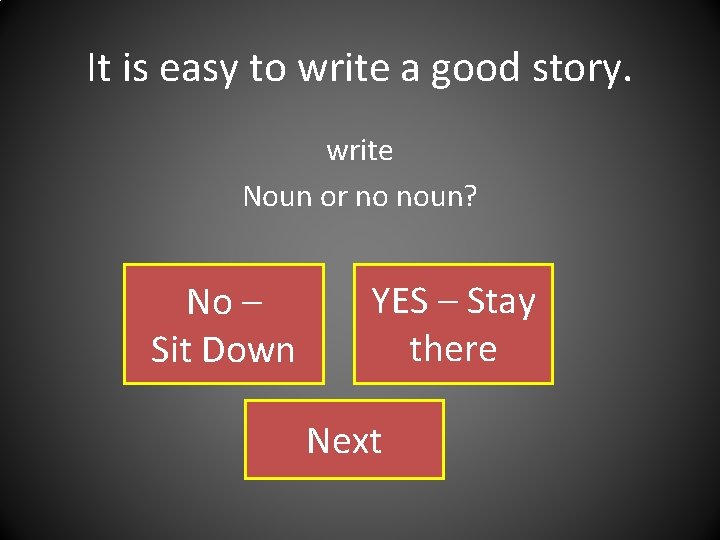 It is easy to write a good story.

write

Noun or no noun?

No –
Sit Down

YES – Stay there

Next